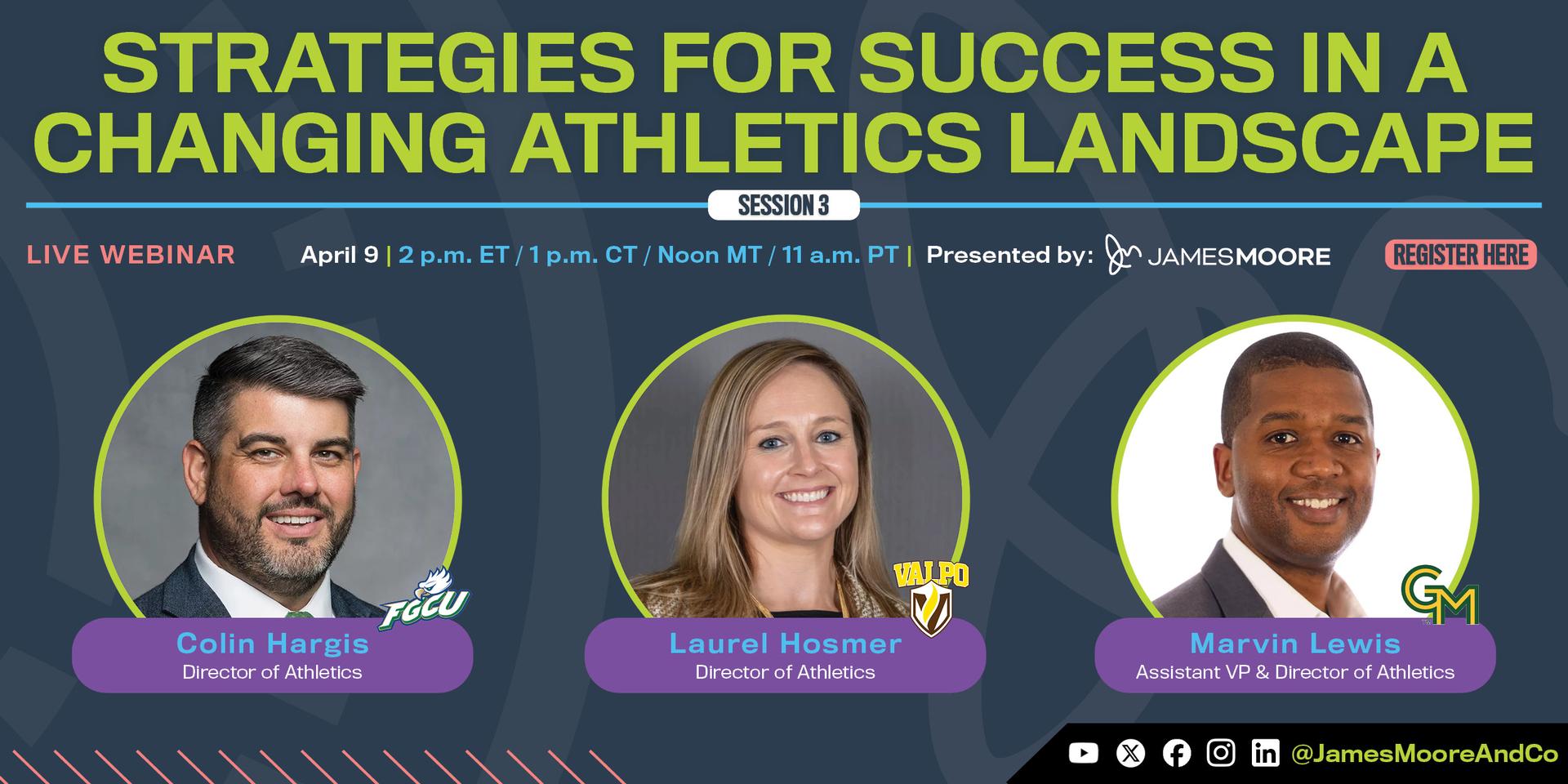 STRATEGIES FOR SUCCESS IN A CHANGING ATHLETICS LANDSCAPE

SESSION 3

LIVE WEBINAR April 9 | 2 p.m. ET / 1 p.m. CT / Noon MT / 11 a.m. PT | Presented by: JAMESMOORE REGISTER HERE

FGCU
Colin Hargis
Director of Athletics

VALPO
Laurel Hosmer
Director of Athletics

GM
Marvin Lewis
Assistant VP & Director of Athletics

@JamesMooreAndCo